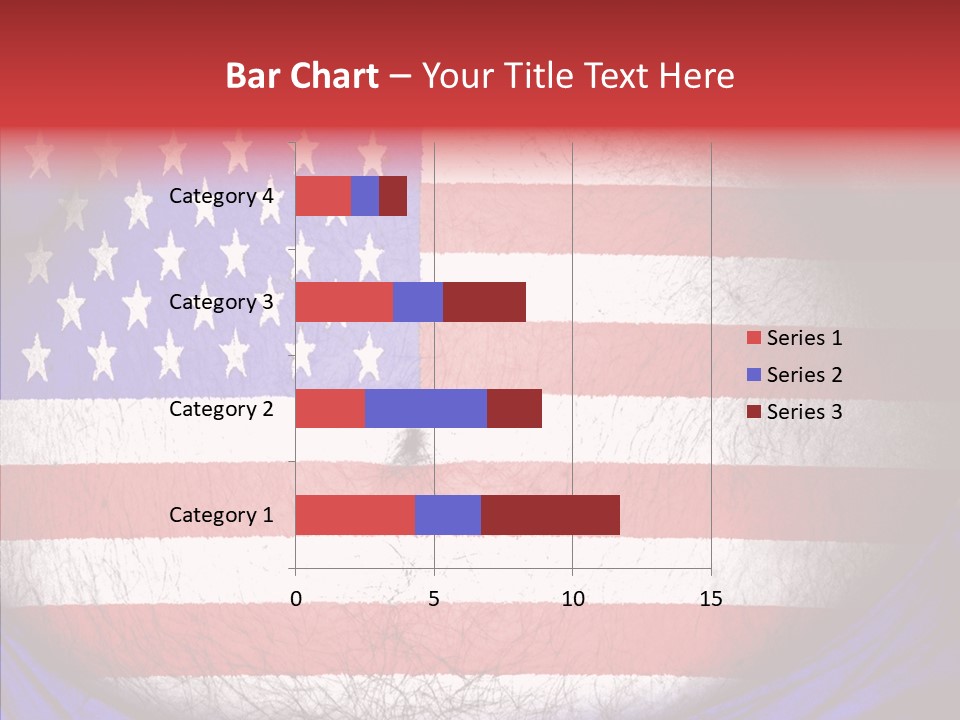 Bar Chart – Your Title Text Here

Category 4
Category 3
Category 2
Category 1

0
5
10
15

Series 1
Series 2
Series 3